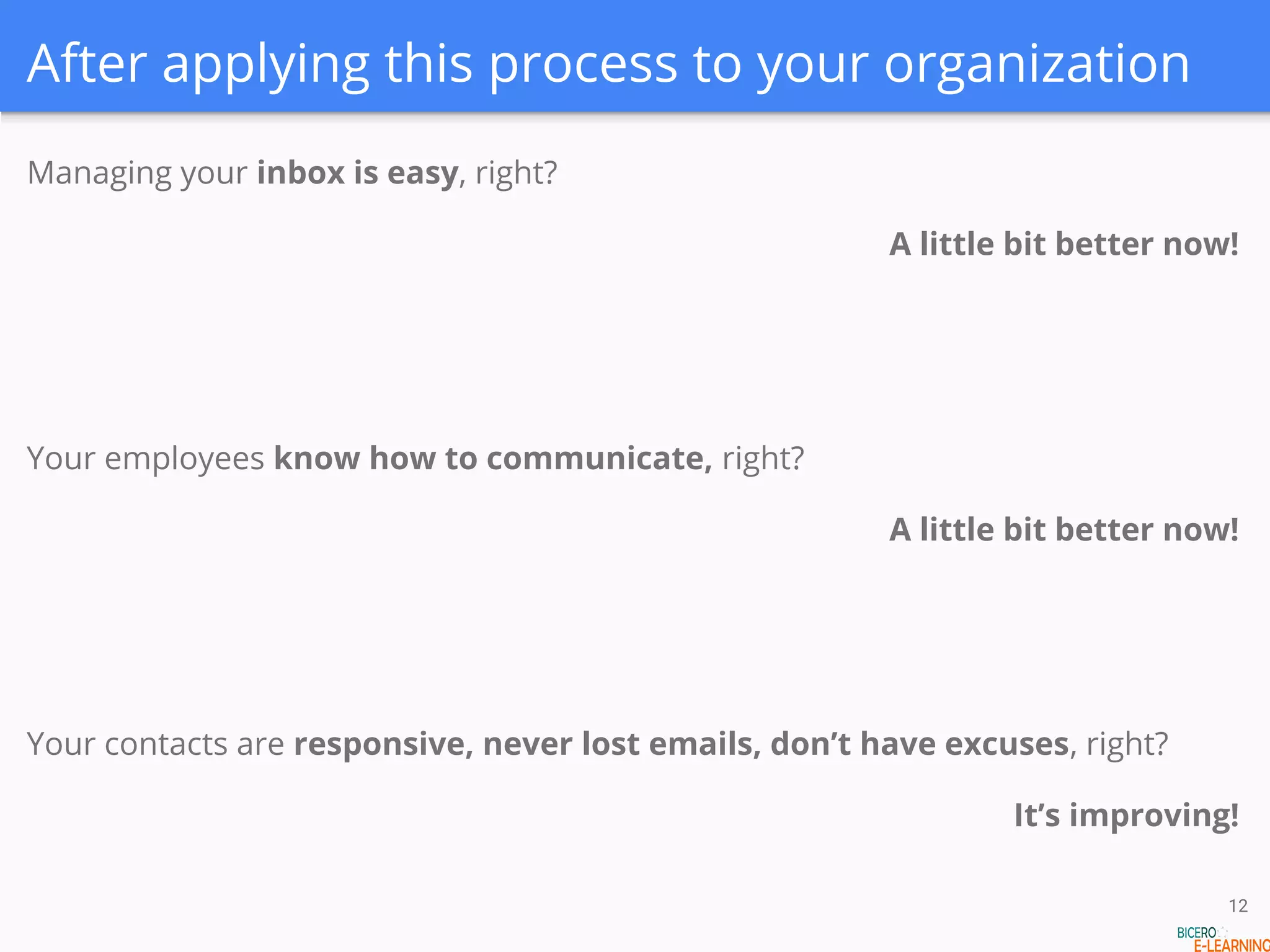 After applying this process to your organization

Managing your inbox is easy, right?

A little bit better now!

Your employees know how to communicate, right?

A little bit better now!

Your contacts are responsive, never lost emails, don't have excuses, right?

It's improving!

12

BICERO
E-LEARNING